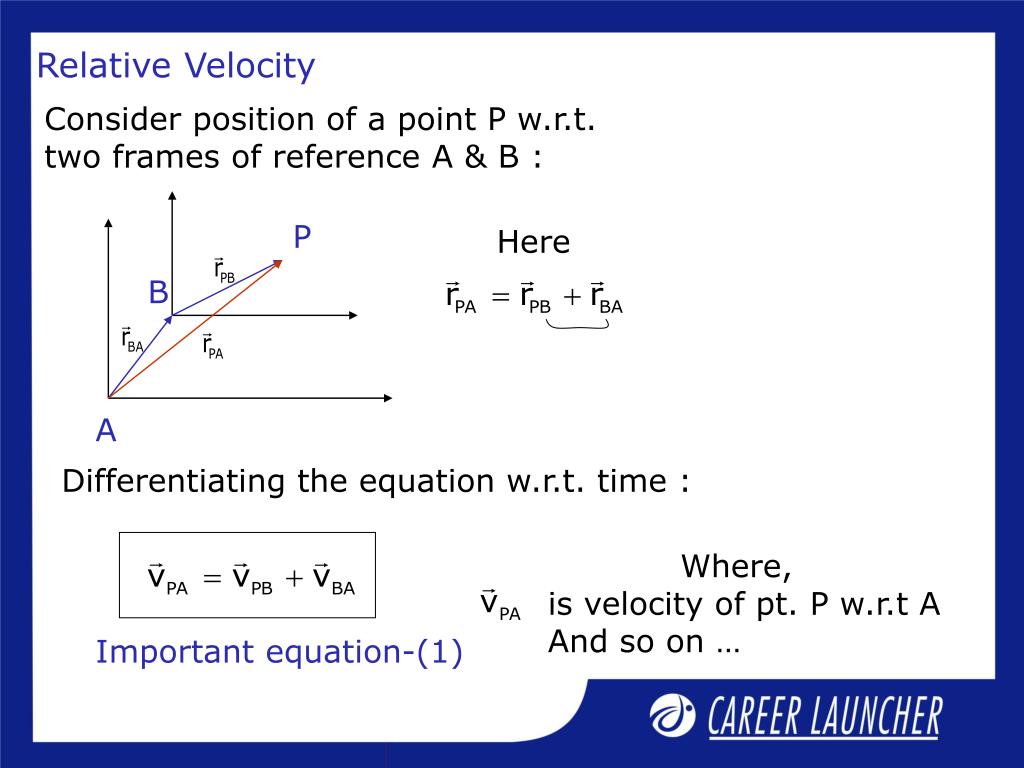 Relative Velocity

Consider position of a point P w.r.t. two frames of reference A & B :

P

$\vec{r}_{PB}$

B

$\vec{r}_{BA}$

$\vec{r}_{PA}$

A

Here

$\vec{r}_{PA} = \vec{r}_{PB} + \vec{r}_{BA}$

Differentiating the equation w.r.t. time :

$\vec{v}_{PA} = \vec{v}_{PB} + \vec{v}_{BA}$

Important equation-(1)

Where,

$\vec{v}_{PA}$ is velocity of pt. P w.r.t A

And so on …

CAREER LAUNCHER